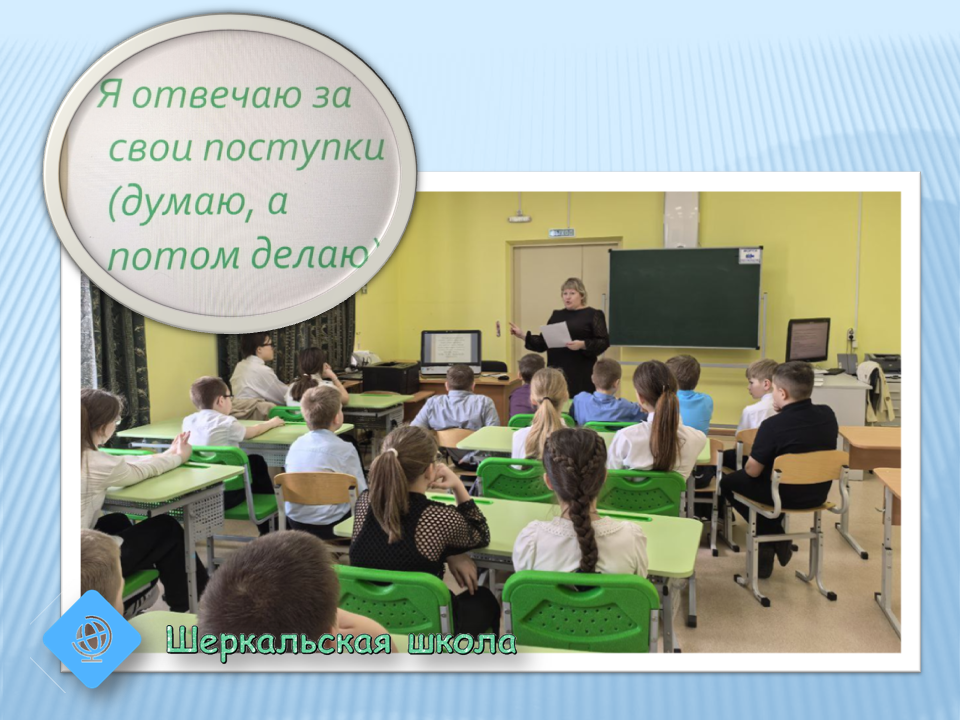 Я отвечаю за свои поступки (думаю, а потом делаю)

Шеркальская школа